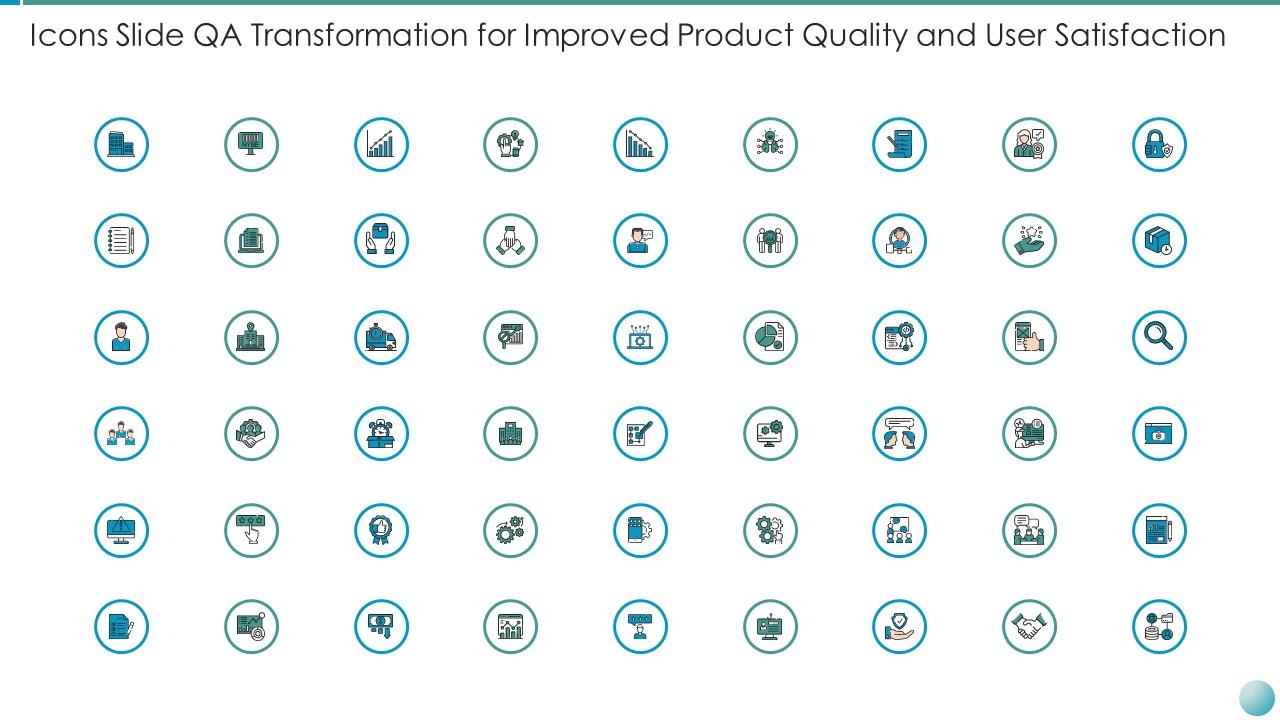 Icons Slide QA Transformation for Improved Product Quality and User Satisfaction